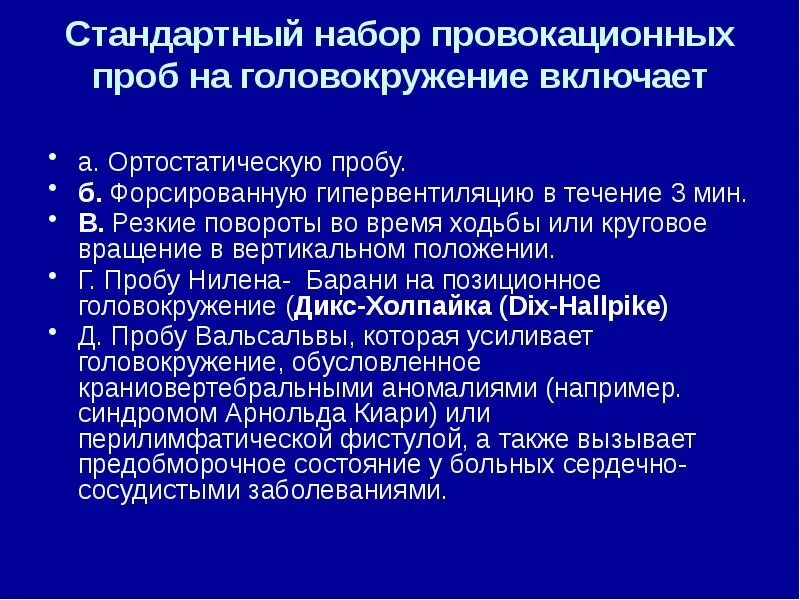 Стандартный набор провокационных проб на головокружение включает

• а. Ортостатическую пробу.
• б. Форсированную гипервентиляцию в течение 3 мин.
• В. Резкие повороты во время ходьбы или круговое вращение в вертикальном положении.
• Г. Пробу Нилена- Барани на позиционное головокружение (Дикс-Холпайка (Dix-Hallpike)
• Д. Пробу Вальсальвы, которая усиливает головокружение, обусловленное краниовертебральными аномалиями (например. синдромом Арнольда Киари) или перилимфатической фистулой, а также вызывает предобморочное состояние у больных сердечно-сосудистыми заболеваниями.